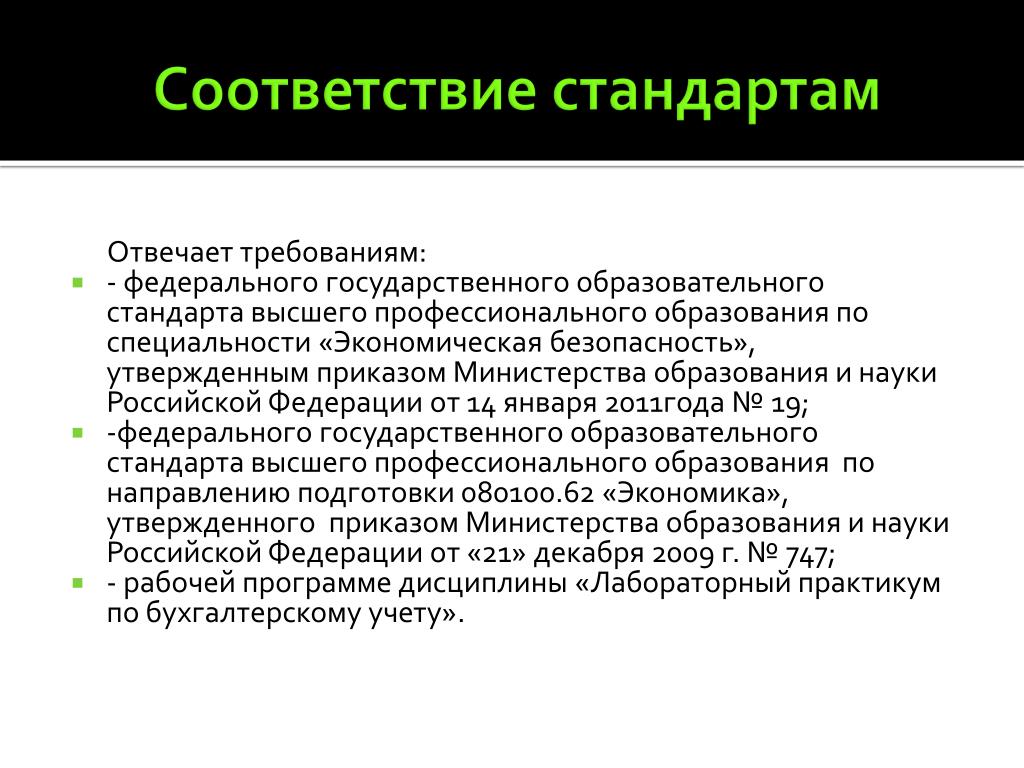 Соответствие стандартам

Отвечает требованиям:

- федерального государственного образовательного стандарта высшего профессионального образования по специальности «Экономическая безопасность», утвержденным приказом Министерства образования и науки Российской Федерации от 14 января 2011года № 19;

-федерального государственного образовательного стандарта высшего профессионального образования по направлению подготовки 080100.62 «Экономика», утвержденного приказом Министерства образования и науки Российской Федерации от «21» декабря 2009 г. № 747;

- рабочей программе дисциплины «Лабораторный практикум по бухгалтерскому учету».